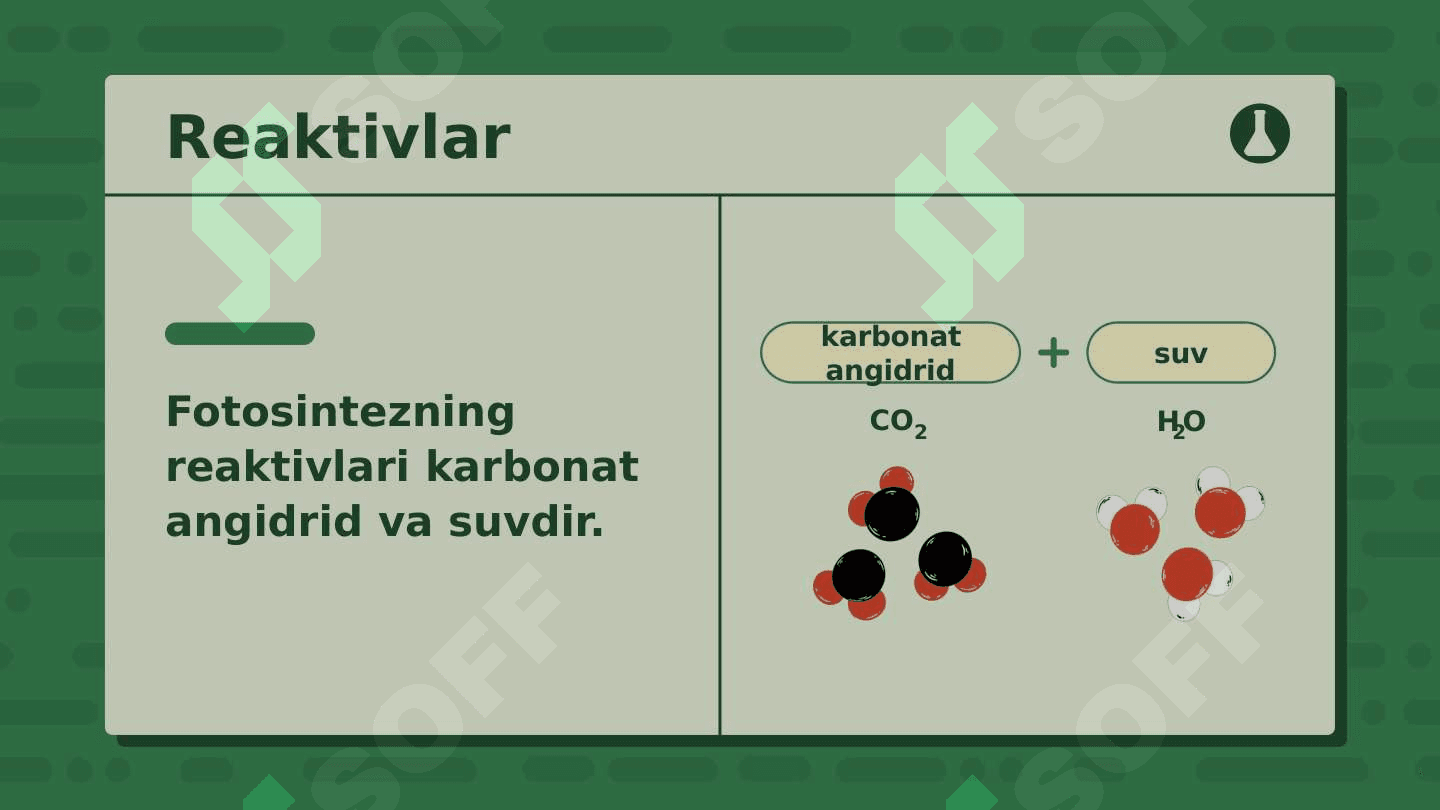 Reaktivlar

Fotosintezning reaktivlari karbonat angidrid va suvdir.

karbonat angidrid + suv

$CO_2$

$H_2O$

SOFF

SOFF

SOFF

SOFF